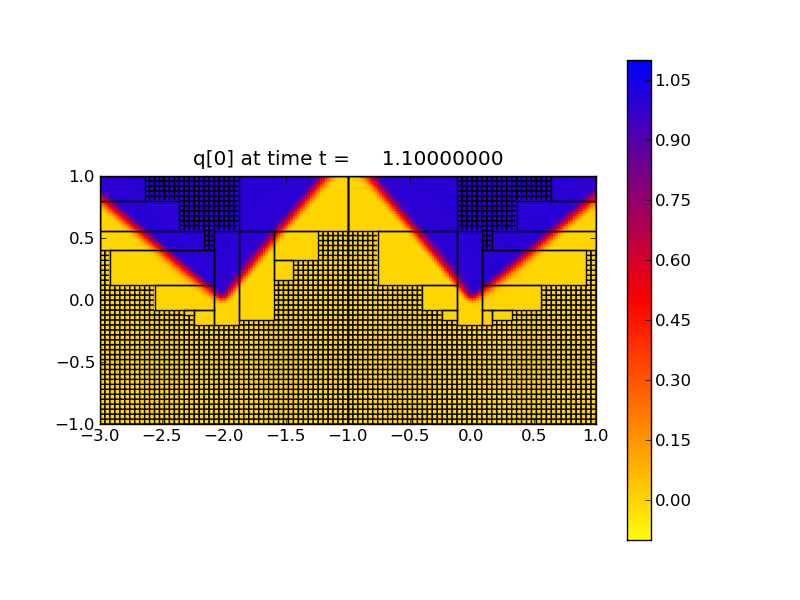 q[0] at time t = 1.10000000

1.0
0.5
0.0
−0.5
−1.0

−3.0 −2.5 −2.0 −1.5 −1.0 −0.5 0.0 0.5 1.0

1.05
0.90
0.75
0.60
0.45
0.30
0.15
0.00